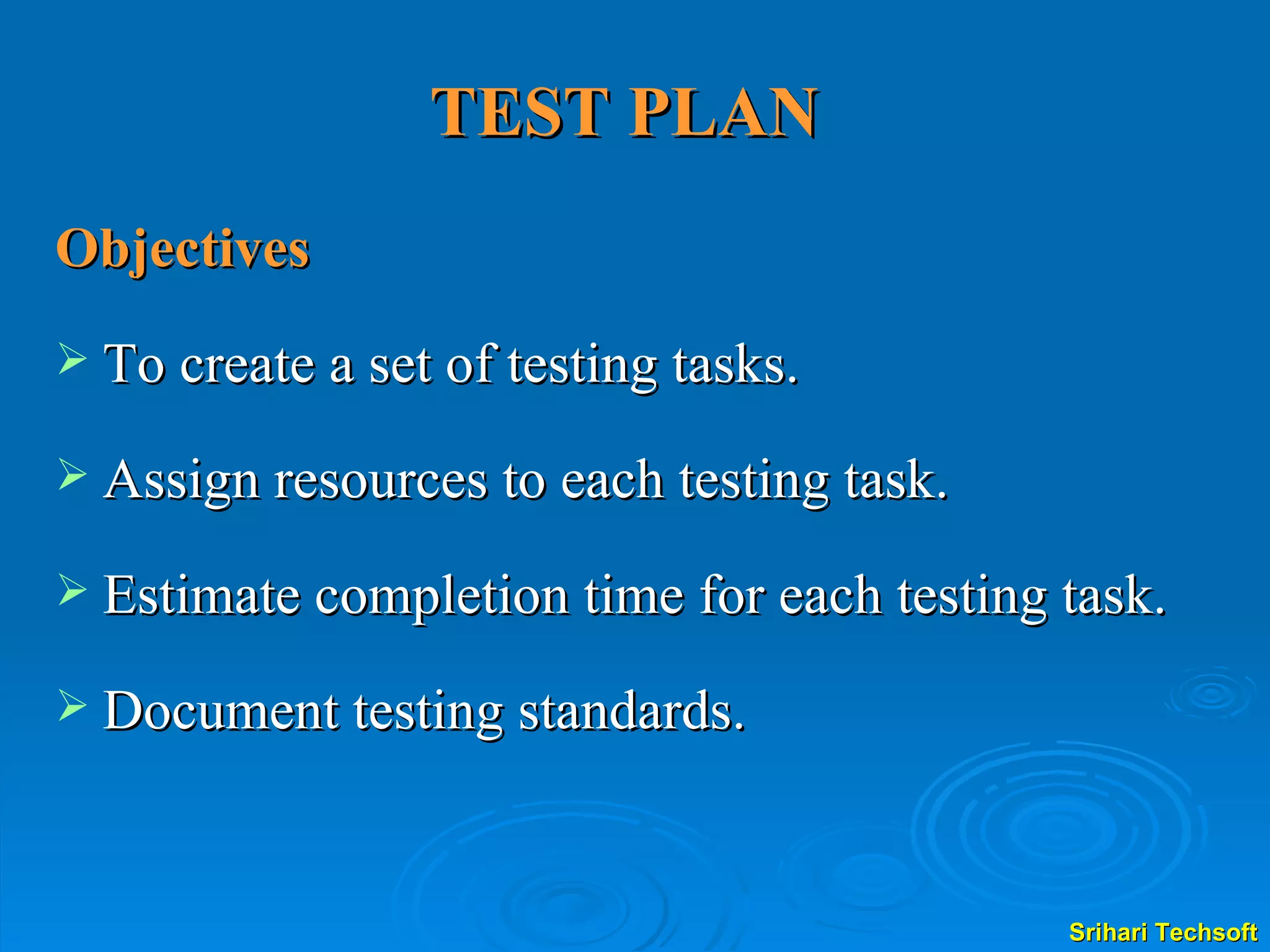 TEST PLAN

Objectives

➢ To create a set of testing tasks.

➢ Assign resources to each testing task.

➢ Estimate completion time for each testing task.

➢ Document testing standards.

Srihari Techsoft